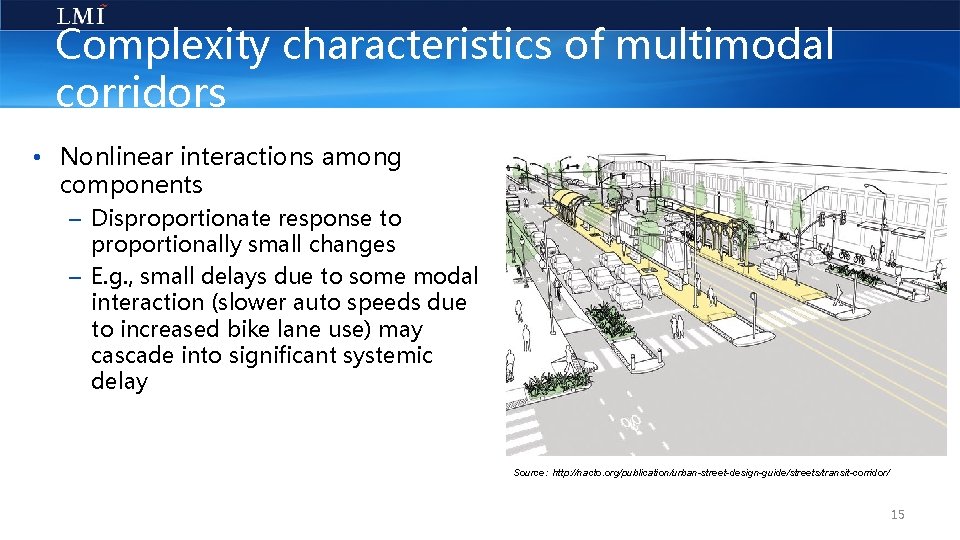 LMI

Complexity characteristics of multimodal corridors

• Nonlinear interactions among components
– Disproportionate response to proportionally small changes
– E.g., small delays due to some modal interaction (slower auto speeds due to increased bike lane use) may cascade into significant systemic delay

Source: http://nacto.org/publication/urban-street-design-guide/streets/transit-corridor/

15